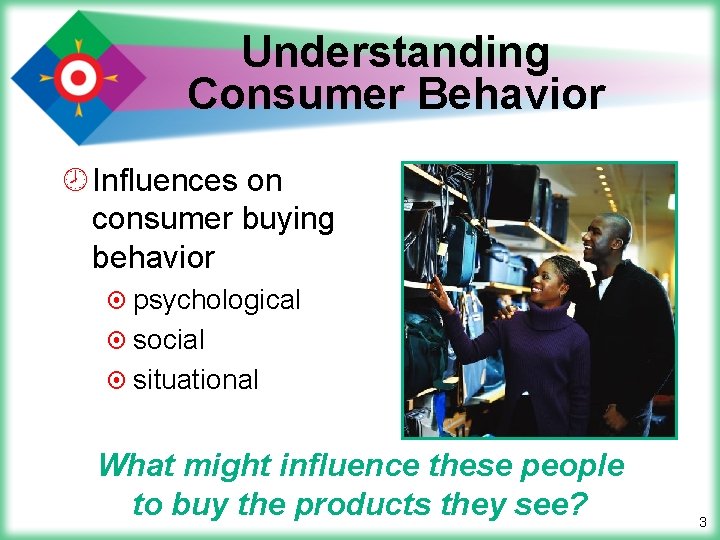 Understanding Consumer Behavior

Influences on consumer buying behavior

psychological

social

situational

What might influence these people to buy the products they see?

3